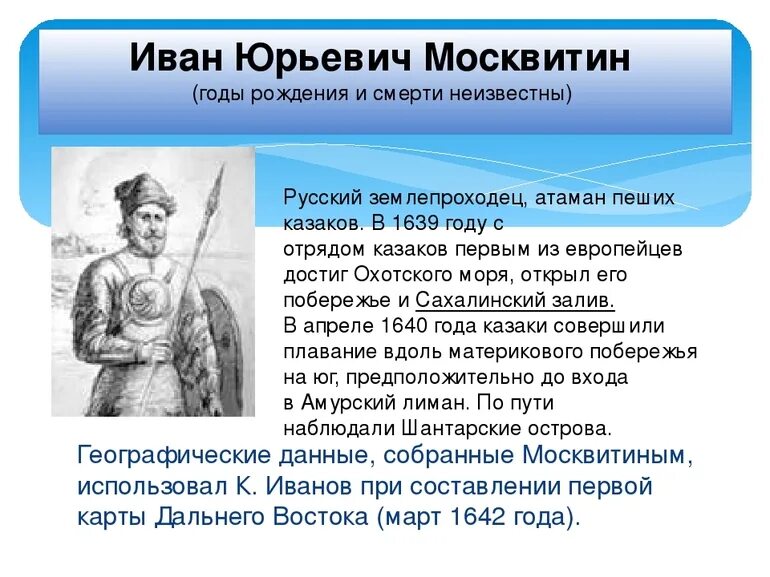 Иван Юрьевич Москвитин
(годы рождения и смерти неизвестны)

Русский землепроходец, атаман пеших казаков. В 1639 году с отрядом казаков первым из европейцев достиг Охотского моря, открыл его побережье и Сахалинский залив.
В апреле 1640 года казаки совершили плавание вдоль материкового побережья на юг, предположительно до входа в Амурский лиман. По пути наблюдали Шантарские острова.

Географические данные, собранные Москвитиным, использовал К. Иванов при составлении первой карты Дальнего Востока (март 1642 года).